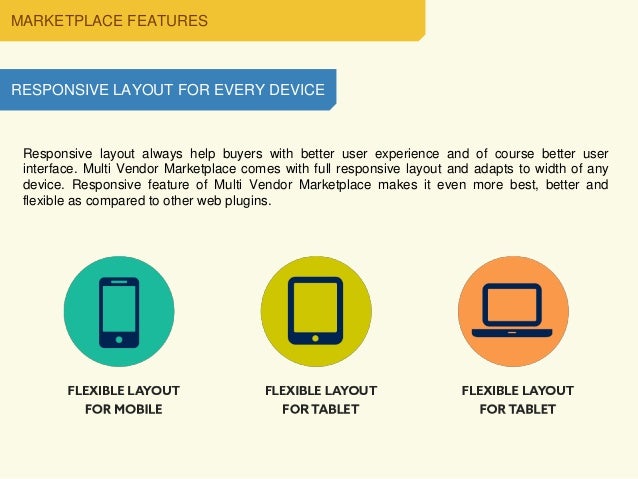 MARKETPLACE FEATURES

RESPONSIVE LAYOUT FOR EVERY DEVICE

Responsive layout always help buyers with better user experience and of course better user interface. Multi Vendor Marketplace comes with full responsive layout and adapts to width of any device. Responsive feature of Multi Vendor Marketplace makes it even more best, better and flexible as compared to other web plugins.

FLEXIBLE LAYOUT FOR MOBILE

FLEXIBLE LAYOUT FOR TABLET

FLEXIBLE LAYOUT FOR TABLET